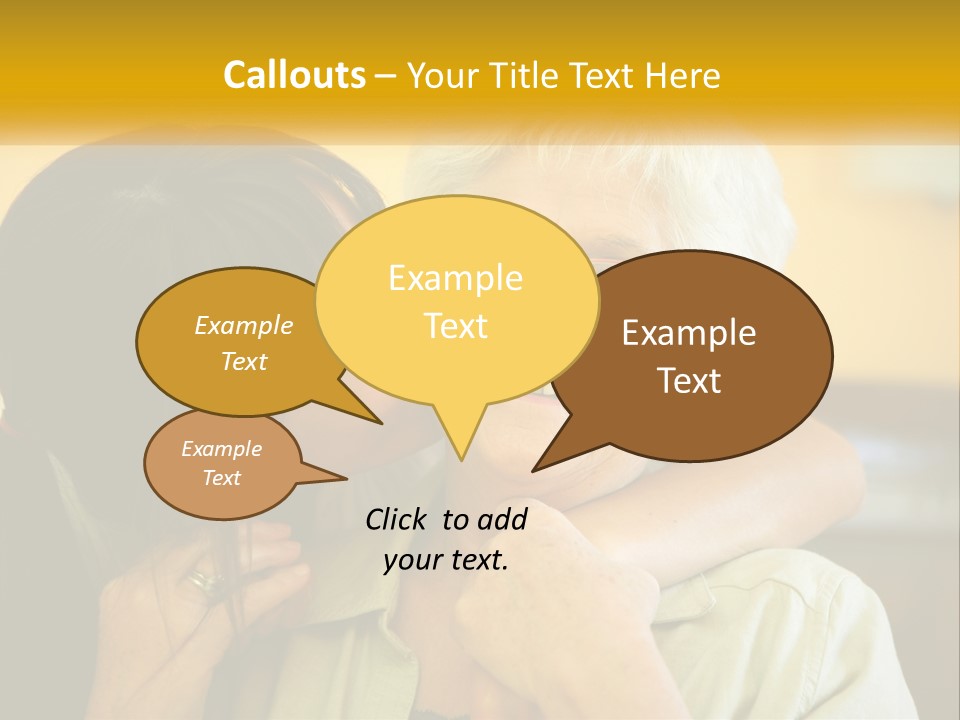 Callouts – Your Title Text Here

Example Text

Example Text

Example Text

Example Text

Click to add your text.